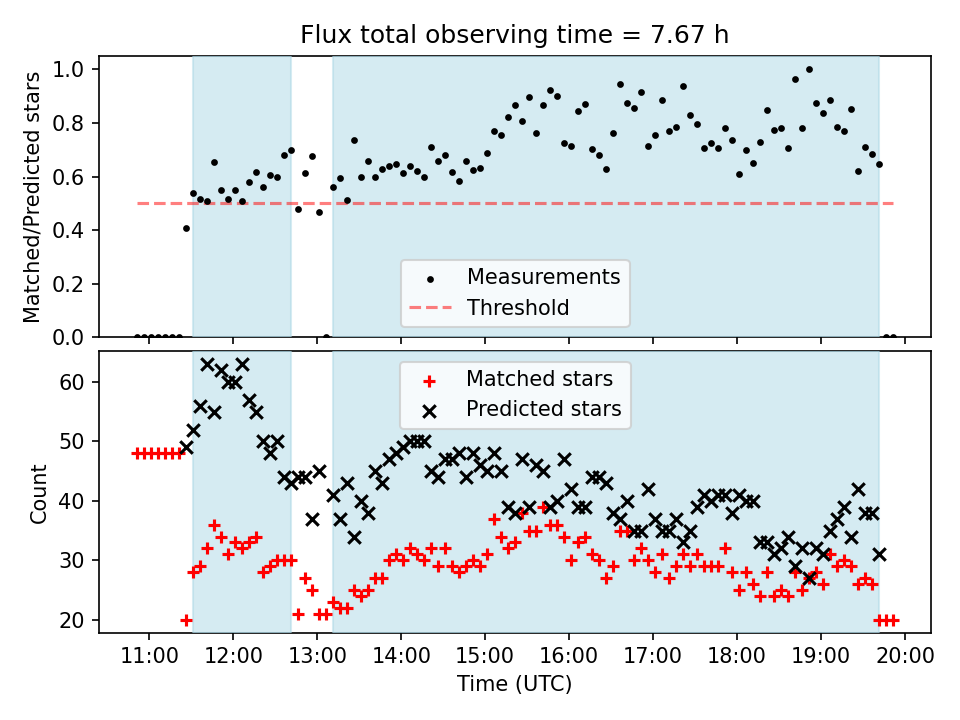 Flux total observing time = 7.67 h

Matched/Predicted stars

1.0
0.8
0.6
0.4
0.2
0.0

Measurements
Threshold

Count

60
50
40
30
20

Matched stars
Predicted stars

11:00 12:00 13:00 14:00 15:00 16:00 17:00 18:00 19:00 20:00
Time (UTC)